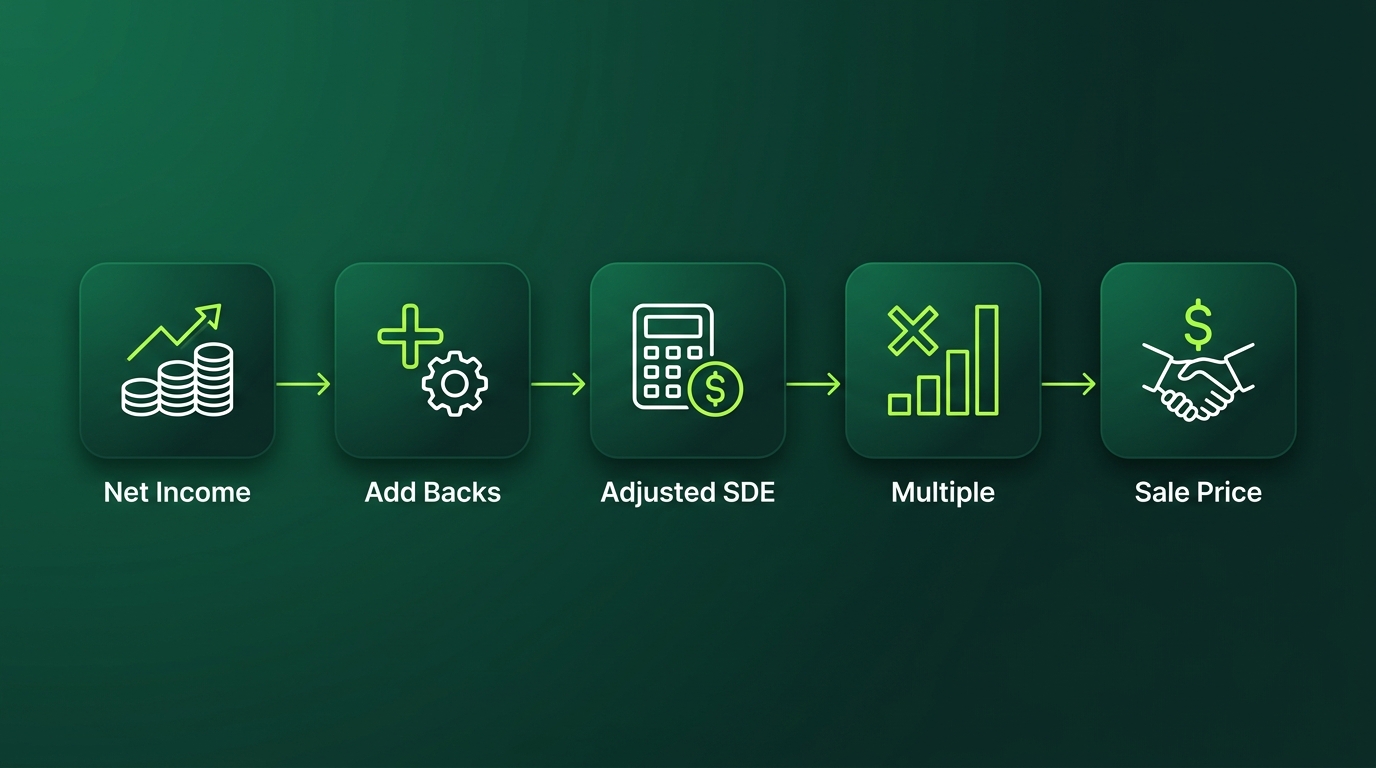 Net Income

Add Backs

Adjusted SDE

Multiple

Sale Price